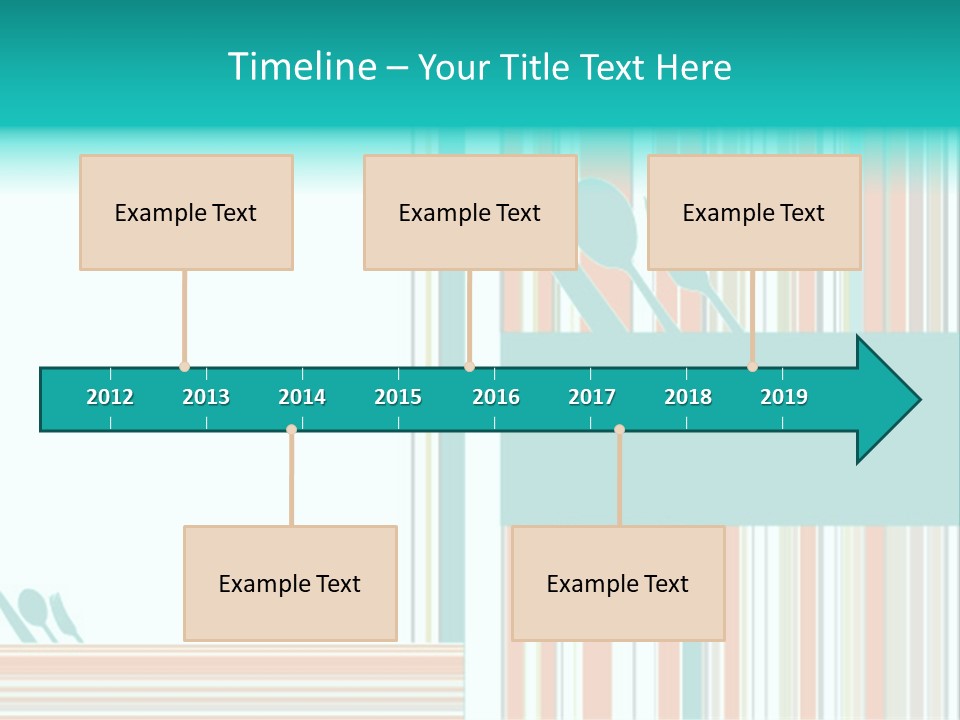 Timeline – Your Title Text Here

Example Text

Example Text

Example Text

2012 2013 2014 2015 2016 2017 2018 2019

Example Text

Example Text